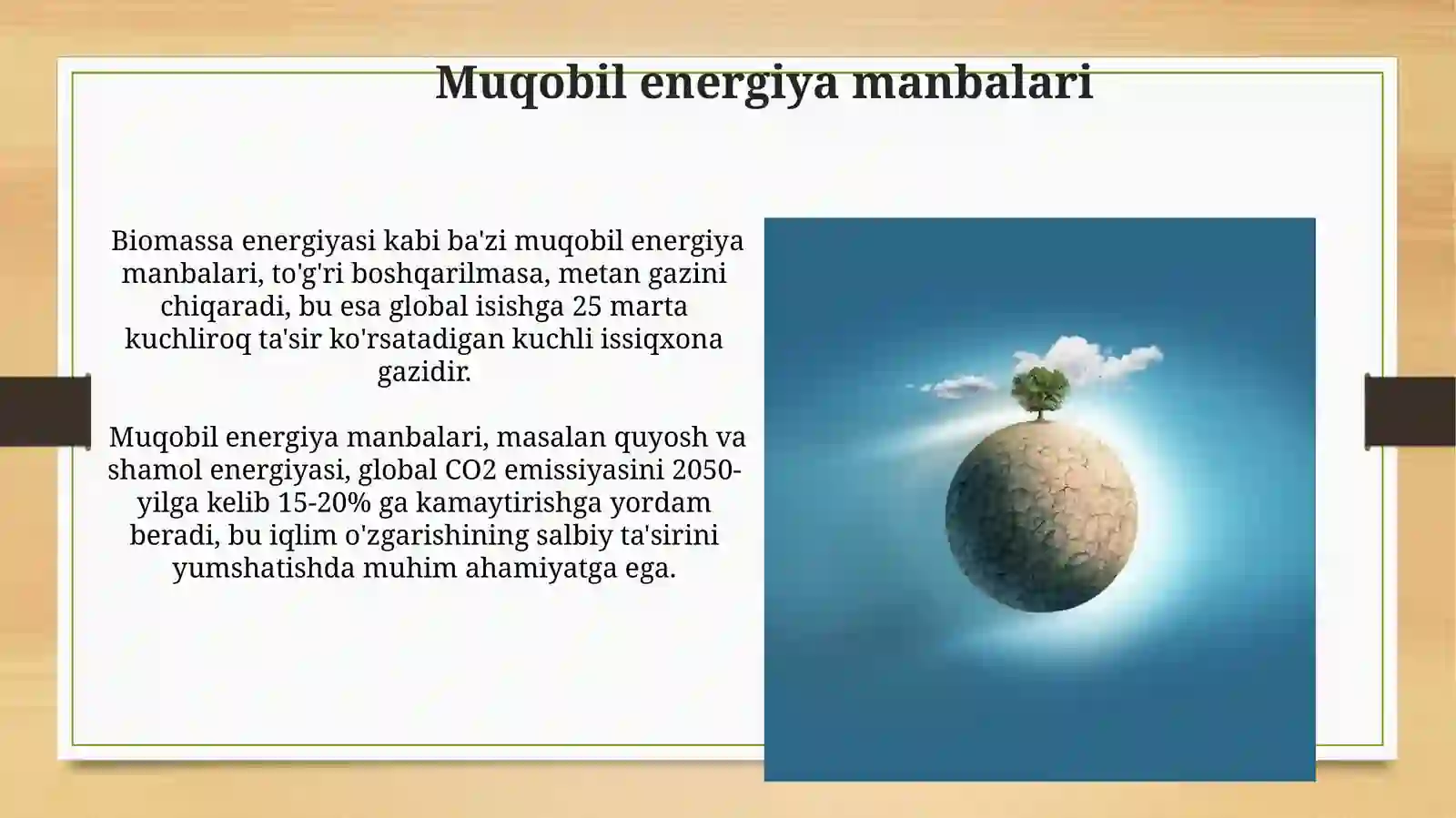 Muqobil energiya manbalari

Biomassa energiyasi kabi ba'zi muqobil energiya manbalari, to'g'ri boshqarilmasa, metan gazini chiqaradi, bu esa global isishga 25 marta kuchliroq ta'sir ko'rsatadigan kuchli issiqxona gazidir.

Muqobil energiya manbalari, masalan quyosh va shamol energiyasi, global CO2 emissiyasini 2050-yilga kelib 15-20% ga kamaytirishga yordam beradi, bu iqlim o'zgarishining salbiy ta'sirini yumshatishda muhim ahamiyatga ega.